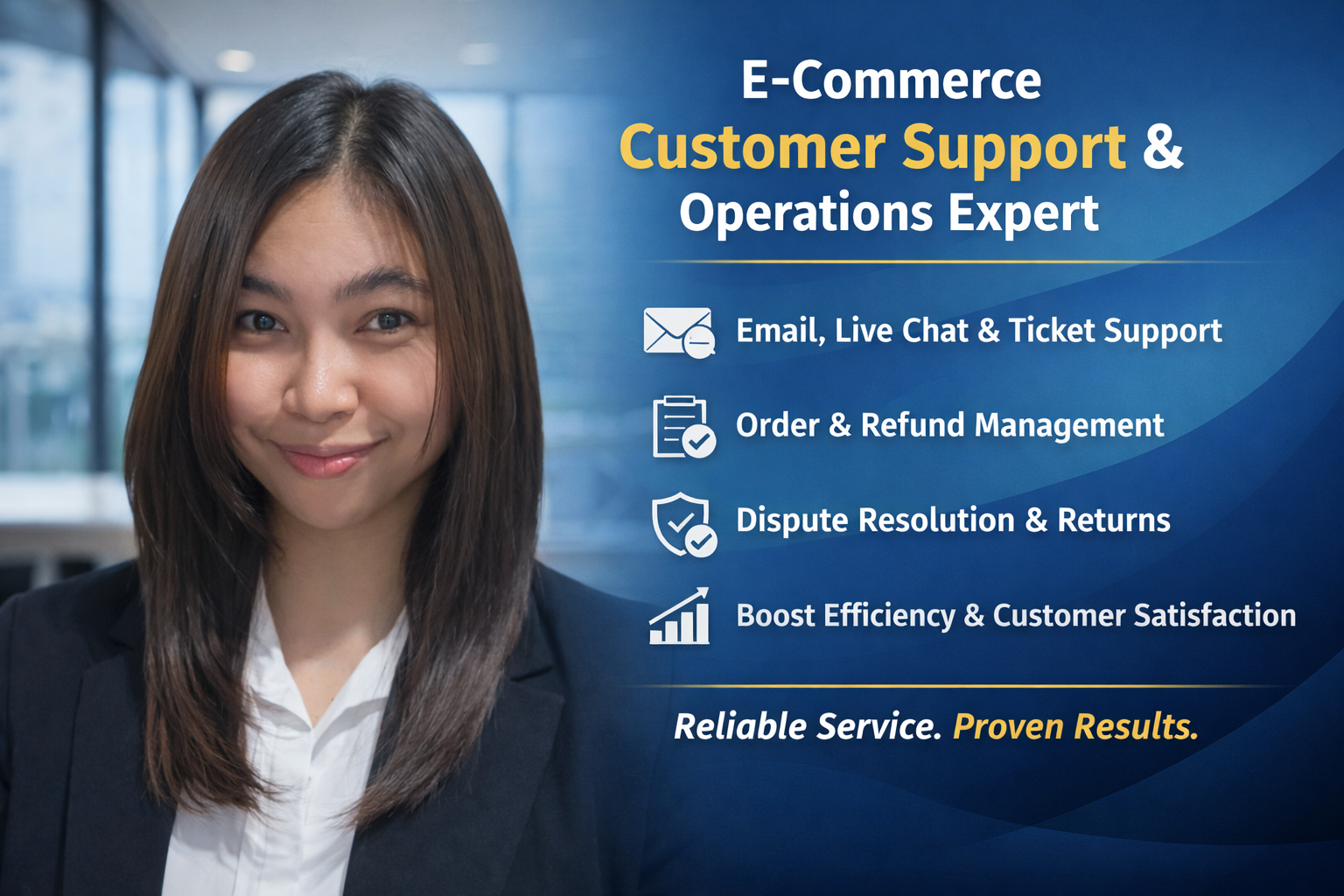 E-Commerce
Customer Support &
Operations Expert

Email, Live Chat & Ticket Support

Order & Refund Management

Dispute Resolution & Returns

Boost Efficiency & Customer Satisfaction

Reliable Service. Proven Results.